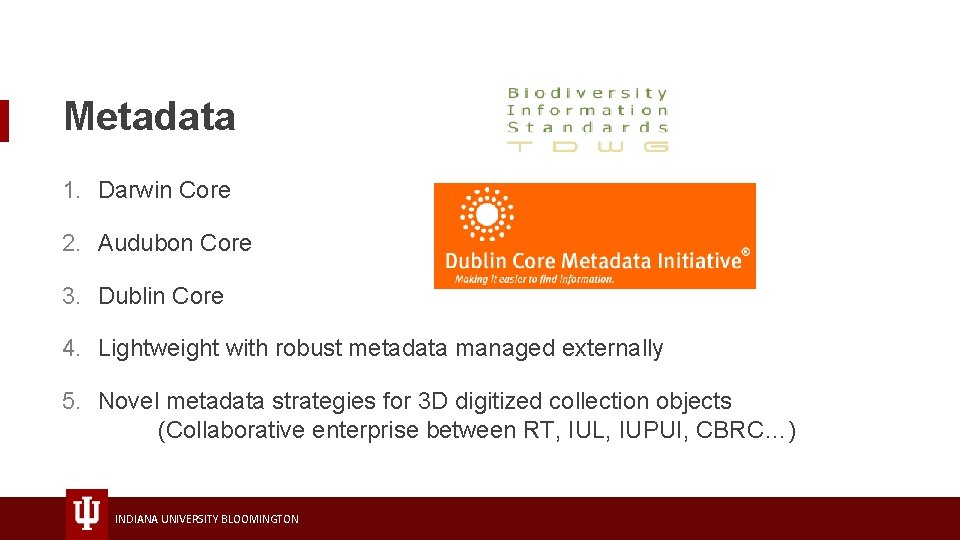 Metadata

Biodiversity
Information
Standards
TDWG

1. Darwin Core

2. Audubon Core

3. Dublin Core

Dublin Core Metadata Initiative®
Making it easier to find information.

4. Lightweight with robust metadata managed externally

5. Novel metadata strategies for 3D digitized collection objects
(Collaborative enterprise between RT, IUL, IUPUI, CBRC…)

INDIANA UNIVERSITY BLOOMINGTON